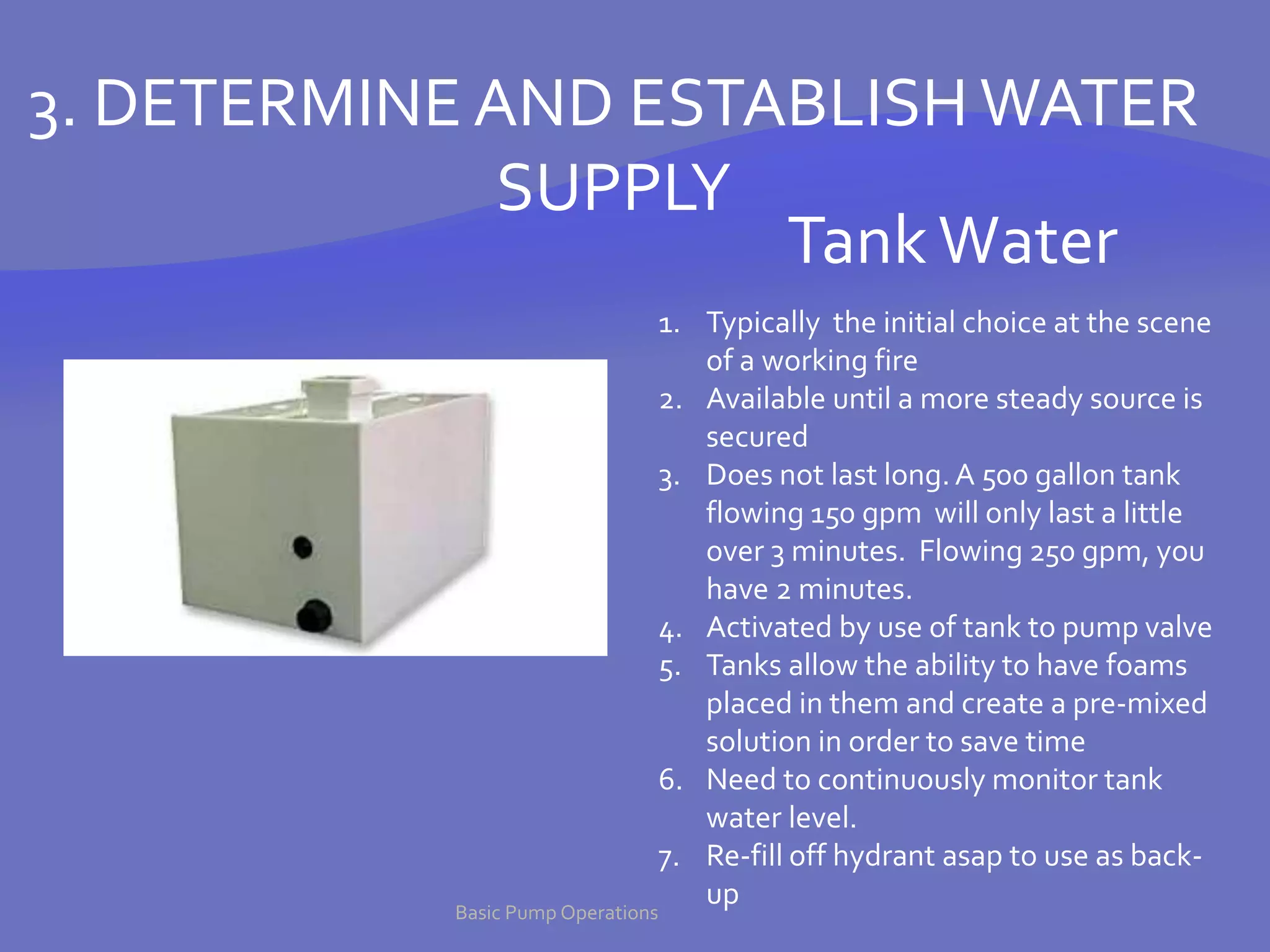 3. DETERMINE AND ESTABLISH WATER SUPPLY

Tank Water

1. Typically the initial choice at the scene of a working fire
2. Available until a more steady source is secured
3. Does not last long. A 500 gallon tank flowing 150 gpm will only last a little over 3 minutes. Flowing 250 gpm, you have 2 minutes.
4. Activated by use of tank to pump valve
5. Tanks allow the ability to have foams placed in them and create a pre-mixed solution in order to save time
6. Need to continuously monitor tank water level.
7. Re-fill off hydrant asap to use as back-up

Basic Pump Operations